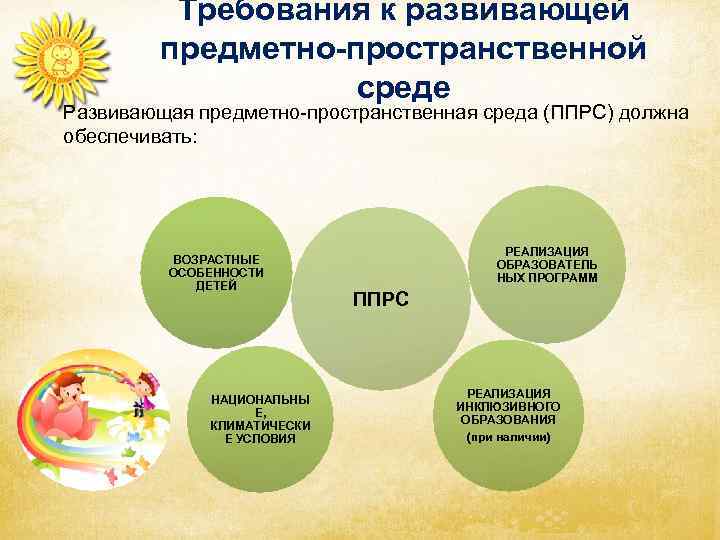 Требования к развивающей предметно-пространственной среде

Развивающая предметно-пространственная среда (ППРС) должна обеспечивать:

ВОЗРАСТНЫЕ ОСОБЕННОСТИ ДЕТЕЙ

ППРС

РЕАЛИЗАЦИЯ ОБРАЗОВАТЕЛЬНЫХ ПРОГРАММ

НАЦИОНАЛЬНЫЕ, КЛИМАТИЧЕСКИЕ УСЛОВИЯ

РЕАЛИЗАЦИЯ ИНКЛЮЗИВНОГО ОБРАЗОВАНИЯ (при наличии)